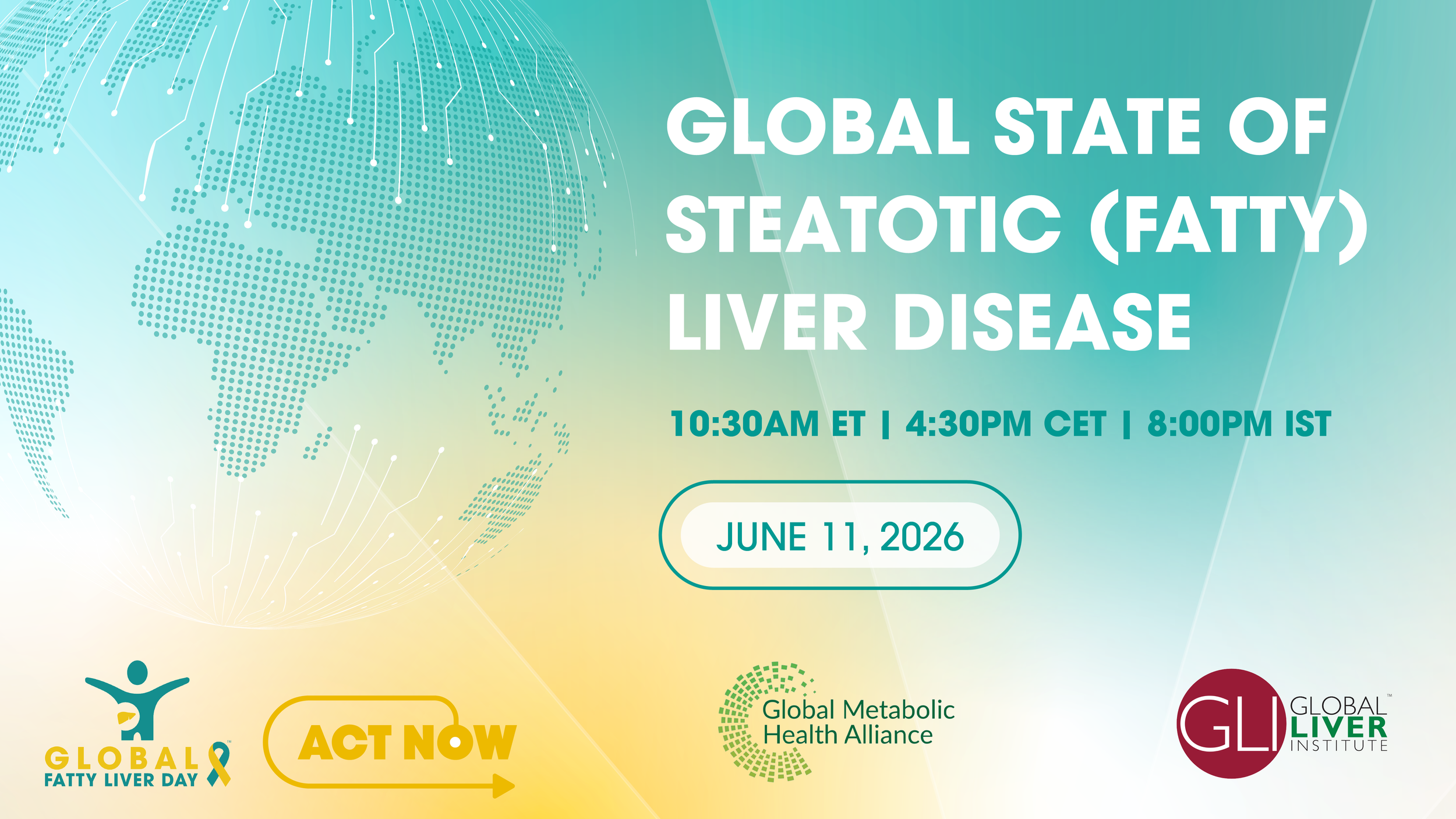 GLOBAL STATE OF STEATOTIC (FATTY) LIVER DISEASE

10:30AM ET | 4:30PM CET | 8:00PM IST

JUNE 11, 2026

GLOBAL
FATTY LIVER DAY

ACT NOW

Global Metabolic
Health Alliance

GLI
GLOBAL
LIVER
INSTITUTE